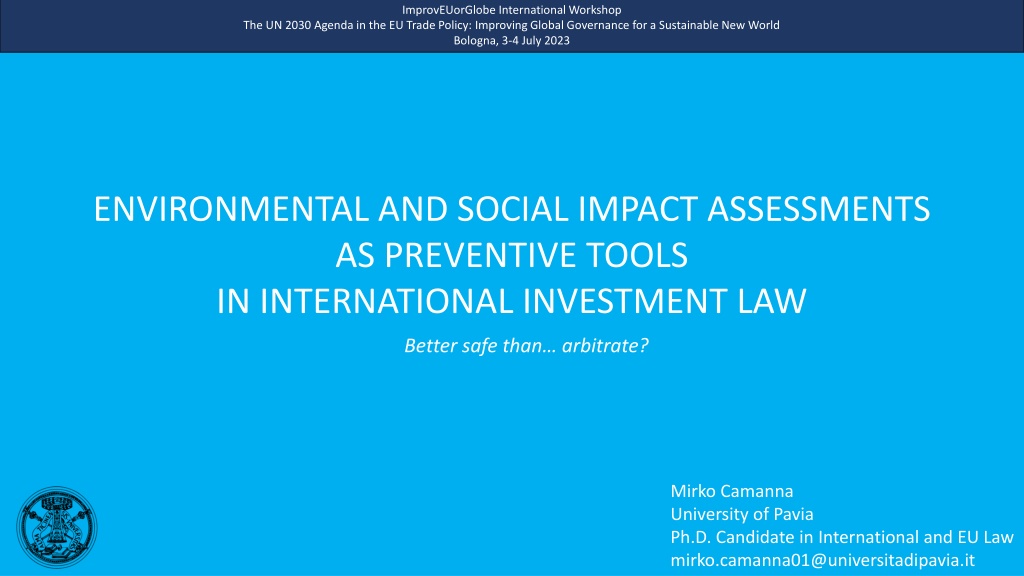 ImprovEUorGlobe International Workshop
The UN 2030 Agenda in the EU Trade Policy: Improving Global Governance for a Sustainable New World
Bologna, 3-4 July 2023

ENVIRONMENTAL AND SOCIAL IMPACT ASSESSMENTS AS PREVENTIVE TOOLS IN INTERNATIONAL INVESTMENT LAW

Better safe than… arbitrate?

Mirko Camanna
University of Pavia
Ph.D. Candidate in International and EU Law
mirko.camanna01@universitadipavia.it